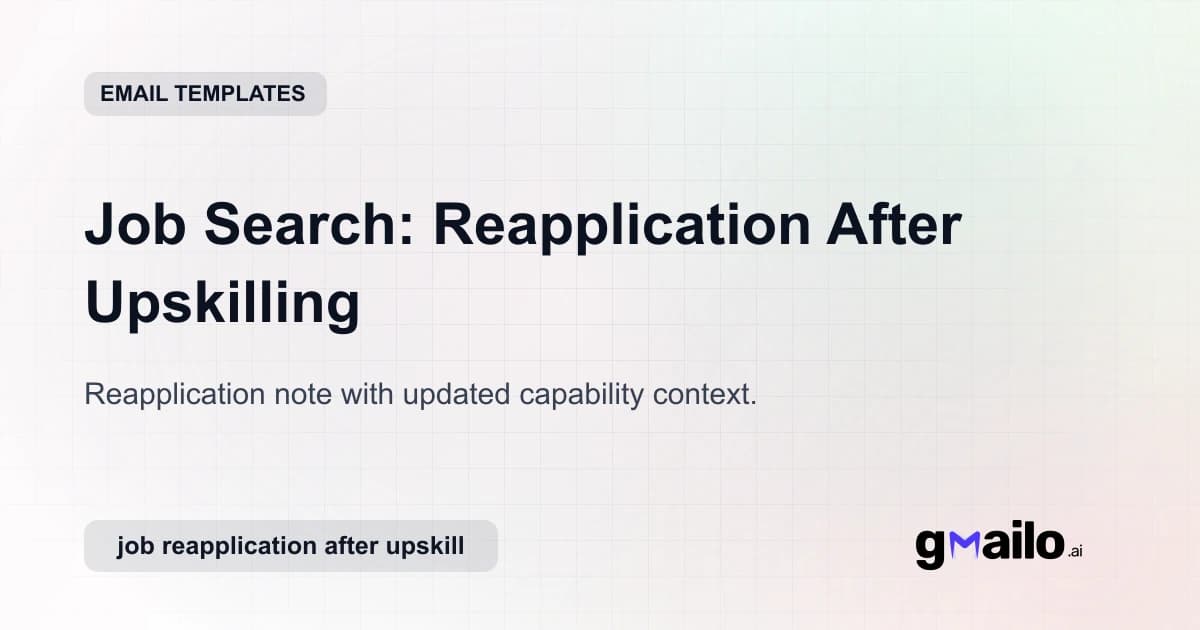 EMAIL TEMPLATES

Job Search: Reapplication After Upskilling

Reapplication note with updated capability context.

job reapplication after upskill

gmailo.ai